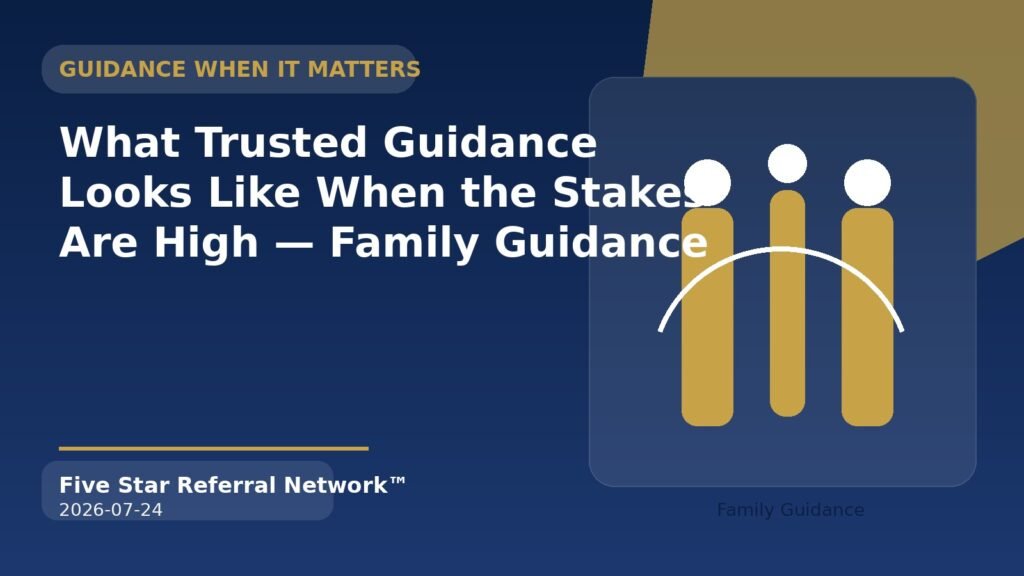 GUIDANCE WHEN IT MATTERS

What Trusted Guidance Looks Like When the Stakes Are High — Family Guidance

Five Star Referral Network™
2026-07-24

Family Guidance